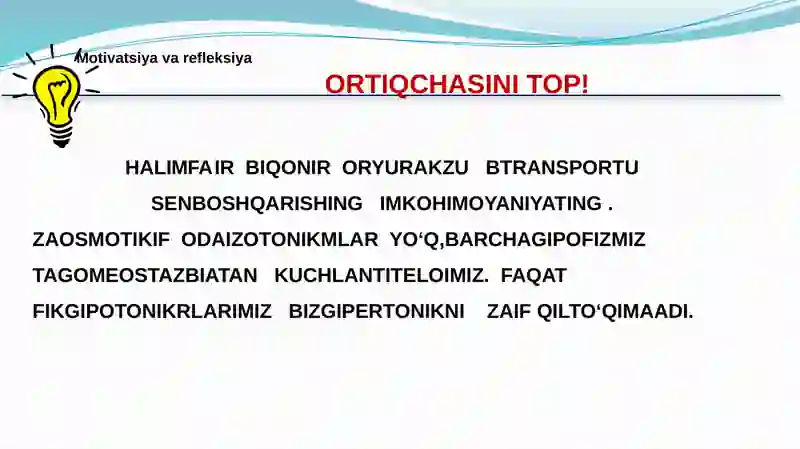 Motivatsiya va refleksiya

ORTIQCHASINI TOP!

HALIMFAIR BIQONIR ORYURAKZU BTRANSPORTU SENBOSHQARISHING IMKOHIMOYANIYATING . ZAOSMOTIKIF ODAIZOTONIKMLAR YO‘Q,BARCHAGIPOFIZMIZ TAGOMEOSTAZBIATAN KUCHLANTITELOIMIZ. FAQAT FIKGIPOTONIKRLARIMIZ BIZGIPERTONIKNI ZAIF QILTO‘QIMAADI.